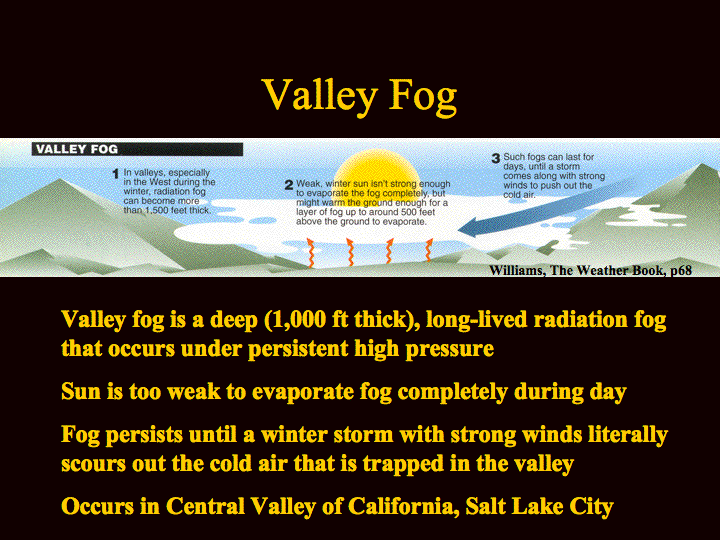 Valley Fog

VALLEY FOG

1 In valleys, especially in the West during the winter, radiation fog can become more than 1,500 feet thick.

2 Weak, winter sun isn't strong enough to evaporate the fog completely, but might warm the ground enough for a layer of fog up to around 500 feet above the ground to evaporate.

3 Such fogs can last for days, until a storm comes along with strong winds to push out the cold air.

Williams, The Weather Book, p68

Valley fog is a deep (1,000 ft thick), long-lived radiation fog that occurs under persistent high pressure

Sun is too weak to evaporate fog completely during day

Fog persists until a winter storm with strong winds literally scours out the cold air that is trapped in the valley

Occurs in Central Valley of California, Salt Lake City